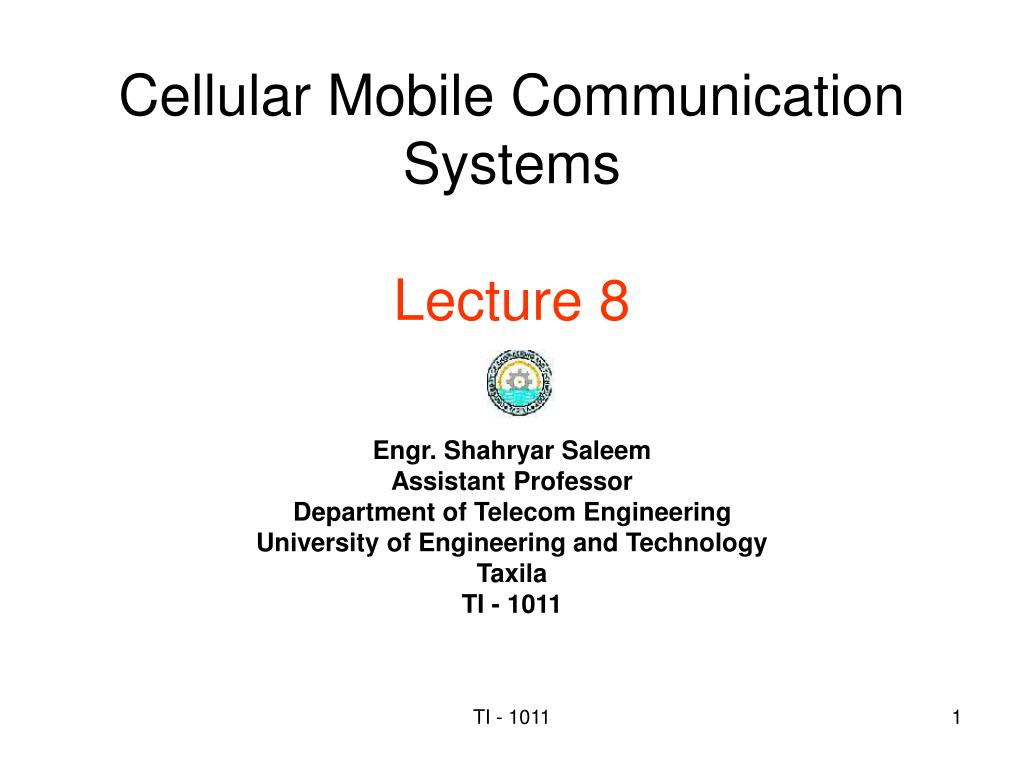 Cellular Mobile Communication Systems

Lecture 8

Engr. Shahryar Saleem
Assistant Professor
Department of Telecom Engineering
University of Engineering and Technology
Taxila
TI - 1011

TI - 1011

1